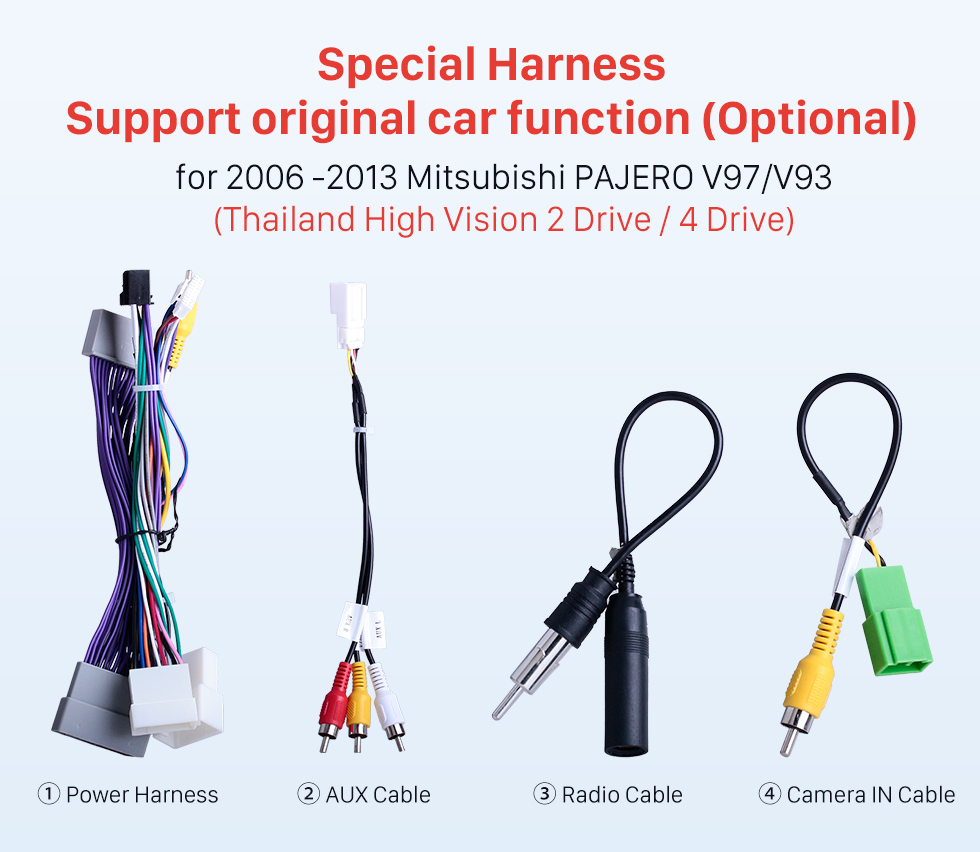 Special Harness
Support original car function (Optional)
for 2006 -2013 Mitsubishi PAJERO V97/V93
(Thailand High Vision 2 Drive / 4 Drive)

① Power Harness
② AUX Cable
③ Radio Cable
④ Camera IN Cable